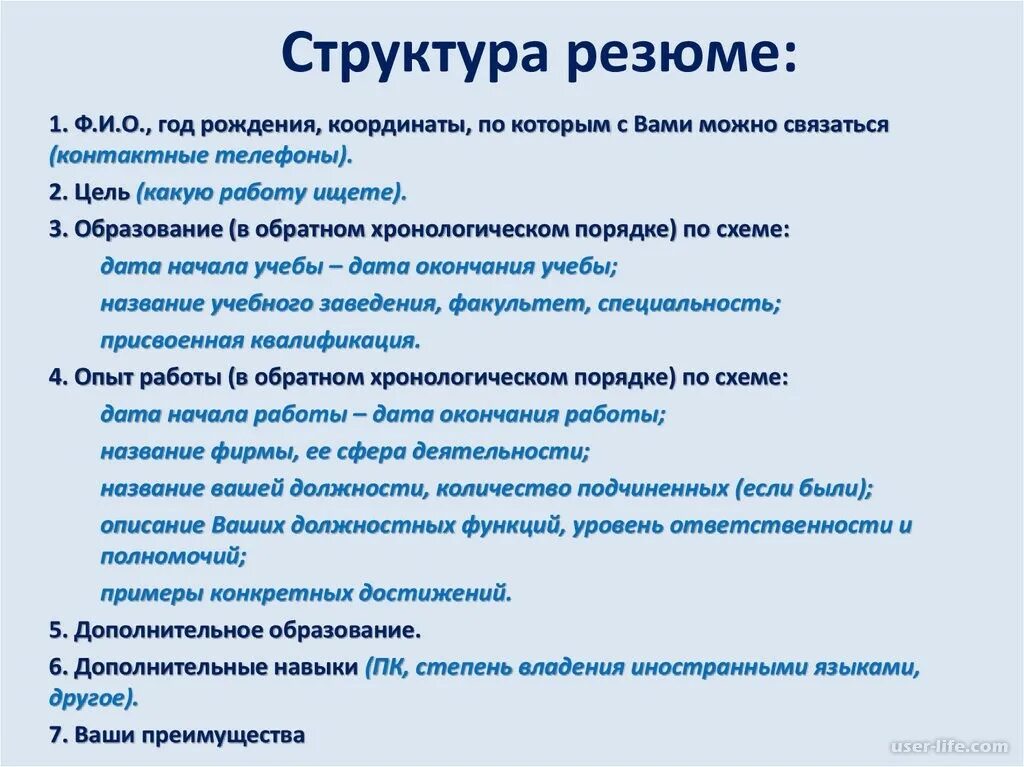 Структура резюме:

1. Ф.И.О., год рождения, координаты, по которым с Вами можно связаться (контактные телефоны).

2. Цель (какую работу ищете).

3. Образование (в обратном хронологическом порядке) по схеме:

дата начала учебы – дата окончания учебы;

название учебного заведения, факультет, специальность;

присвоенная квалификация.

4. Опыт работы (в обратном хронологическом порядке) по схеме:

дата начала работы – дата окончания работы;

название фирмы, ее сфера деятельности;

название вашей должности, количество подчиненных (если были);

описание Ваших должностных функций, уровень ответственности и полномочий;

примеры конкретных достижений.

5. Дополнительное образование.

6. Дополнительные навыки (ПК, степень владения иностранными языками, другое).

7. Ваши преимущества

user-life.com